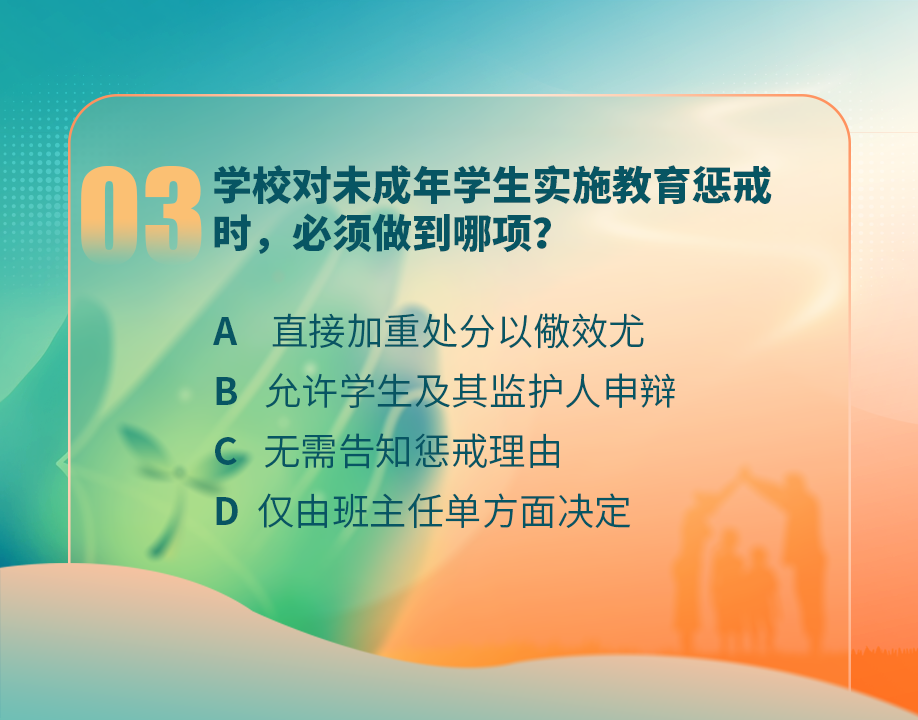 03 学校对未成年学生实施教育惩戒时，必须做到哪项？

A 直接加重处分以儆效尤

B 允许学生及其监护人申辩

C 无需告知惩戒理由

D 仅由班主任单方面决定